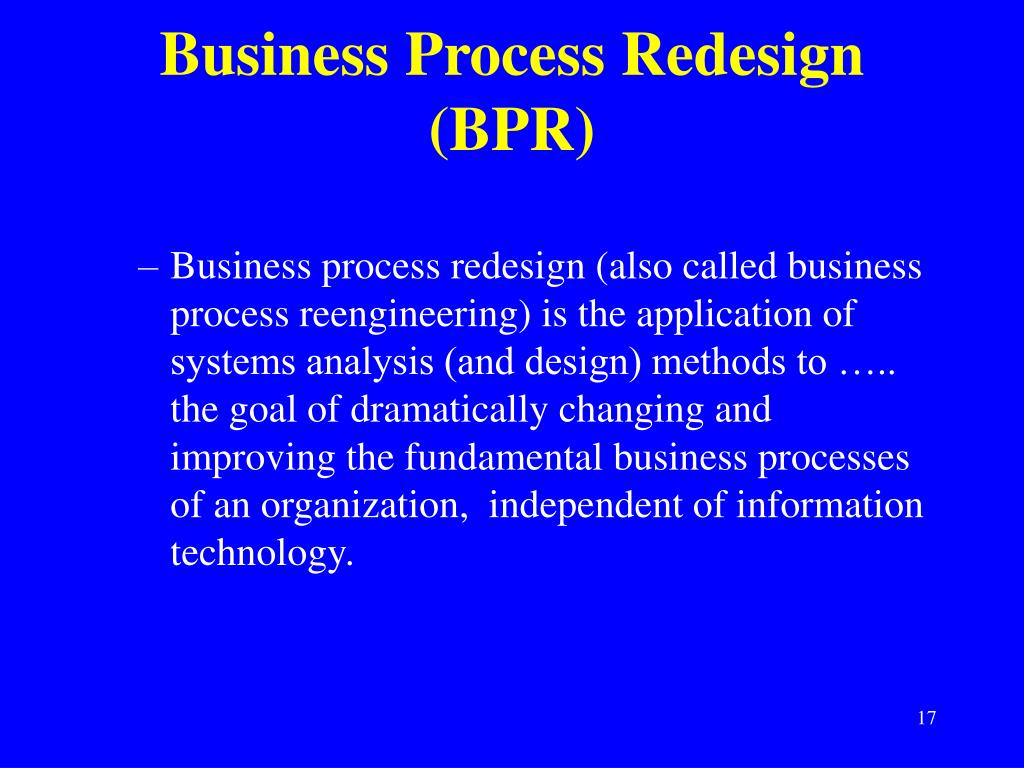 Business Process Redesign (BPR)

– Business process redesign (also called business process reengineering) is the application of systems analysis (and design) methods to ….. the goal of dramatically changing and improving the fundamental business processes of an organization,  independent of information technology.

17